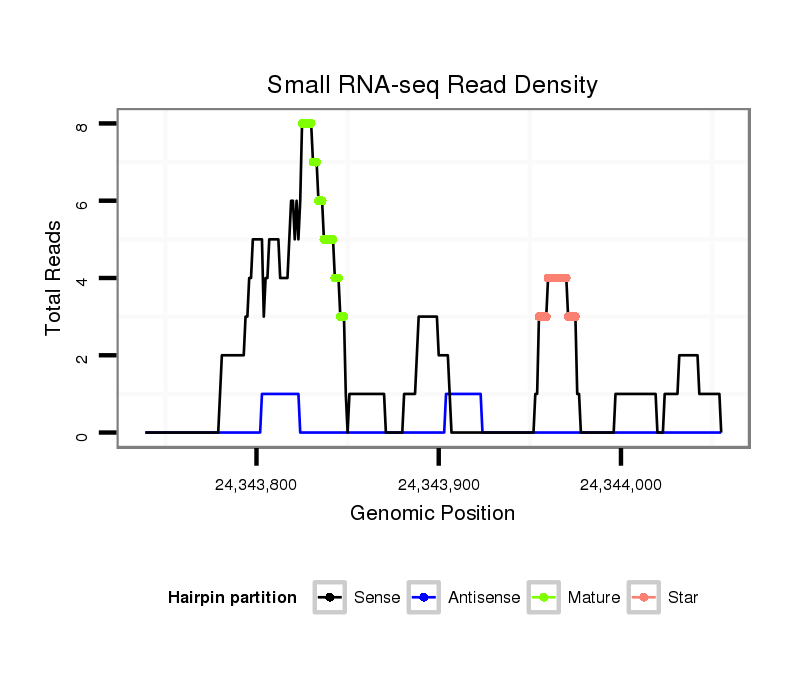 Small RNA-seq Read Density

Total Reads

8
6
4
2
0

24,343,800
24,343,900
24,344,000

Genomic Position

Hairpin partition Sense Antisense Mature Star